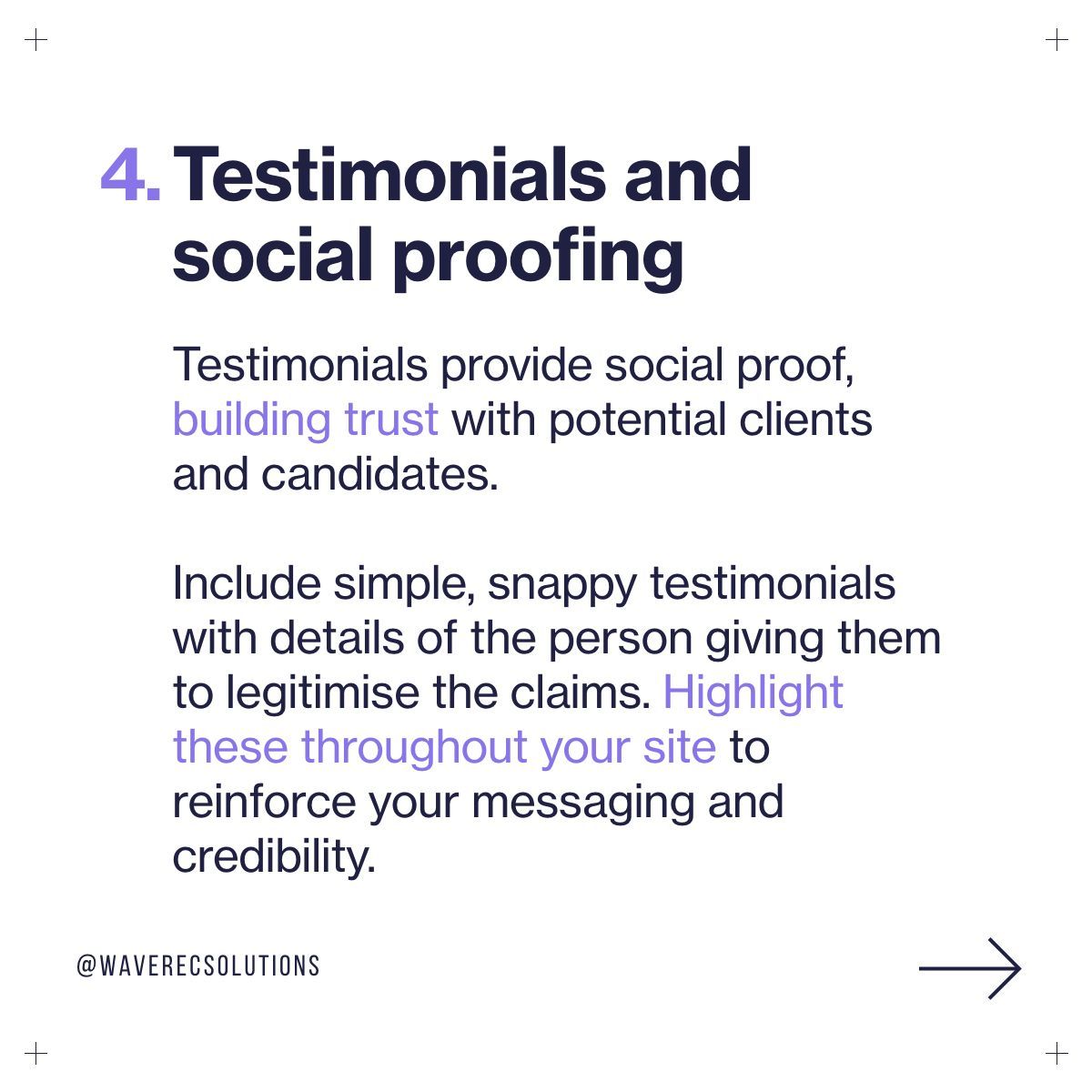 4. Testimonials and social proofing

Testimonials provide social proof, building trust with potential clients and candidates.

Include simple, snappy testimonials with details of the person giving them to legitimise the claims. Highlight these throughout your site to reinforce your messaging and credibility.

@WAVERECSOLUTIONS